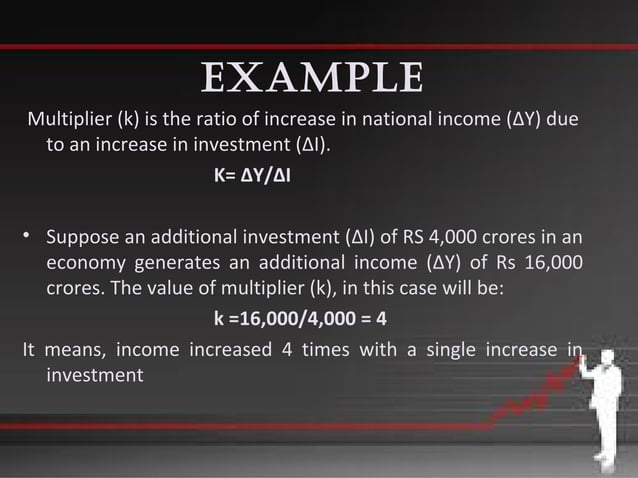 EXAMPLE

Multiplier (k) is the ratio of increase in national income (ΔY) due to an increase in investment (ΔI).

K= ΔY/ΔI

• Suppose an additional investment (ΔI) of RS 4,000 crores in an economy generates an additional income (ΔY) of Rs 16,000 crores. The value of multiplier (k), in this case will be:

k =16,000/4,000 = 4

It means, income increased 4 times with a single increase in investment